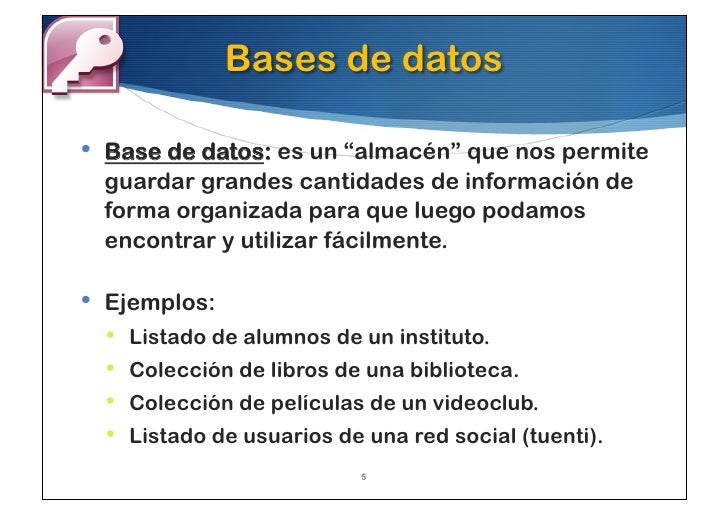 Bases de datos

• Base de datos: es un “almacén” que nos permite guardar grandes cantidades de información de forma organizada para que luego podamos encontrar y utilizar fácilmente.

• Ejemplos:
  • Listado de alumnos de un instituto.
  • Colección de libros de una biblioteca.
  • Colección de películas de un videoclub.
  • Listado de usuarios de una red social (tuenti).

5